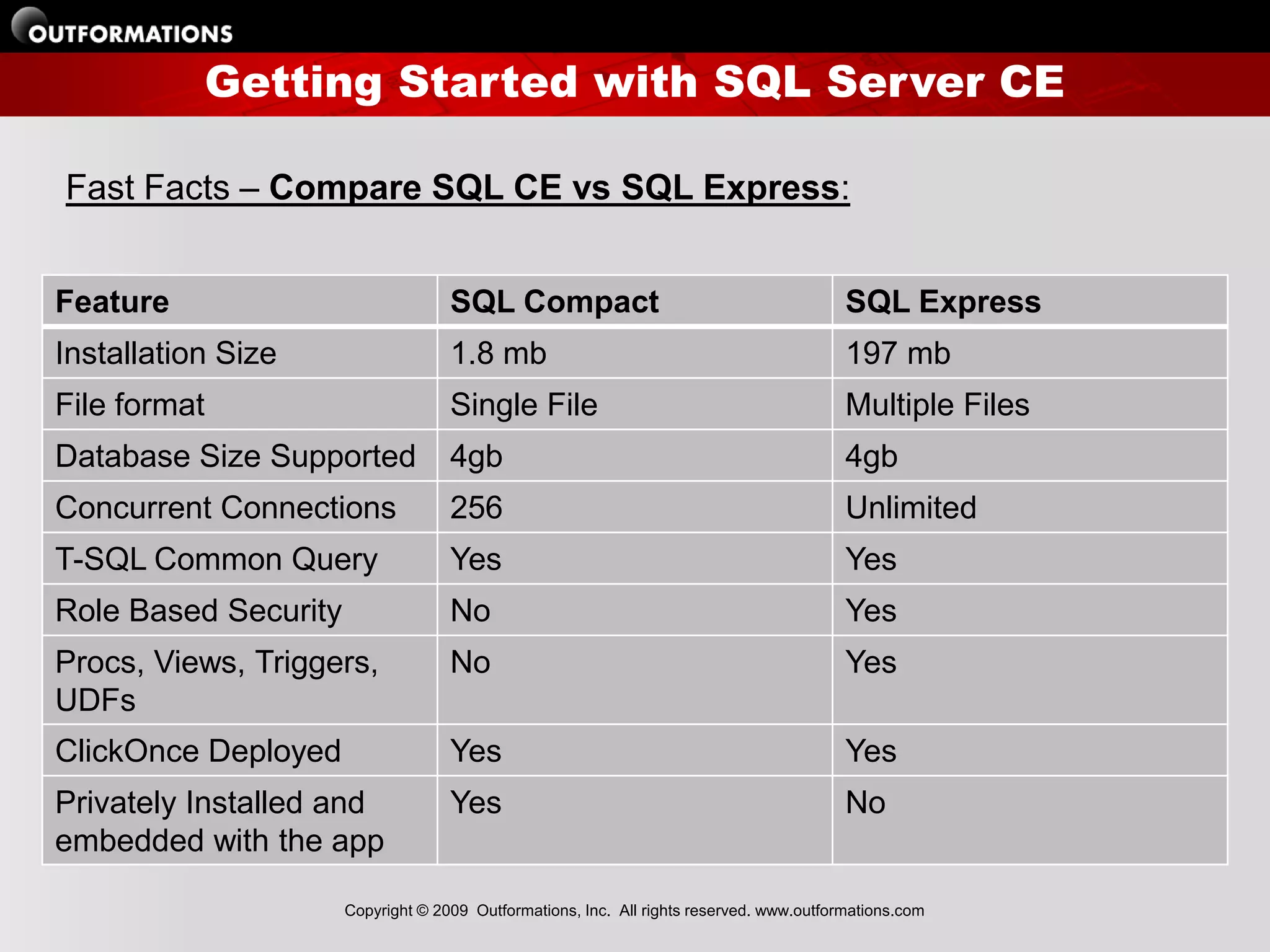 OUTFORMATIONS

Getting Started with SQL Server CE

Fast Facts – Compare SQL CE vs SQL Express:

| Feature | SQL Compact | SQL Express |
|---|---|---|
| Installation Size | 1.8 mb | 197 mb |
| File format | Single File | Multiple Files |
| Database Size Supported | 4gb | 4gb |
| Concurrent Connections | 256 | Unlimited |
| T-SQL Common Query | Yes | Yes |
| Role Based Security | No | Yes |
| Procs, Views, Triggers, UDFs | No | Yes |
| ClickOnce Deployed | Yes | Yes |
| Privately Installed and embedded with the app | Yes | No |

Copyright © 2009 Outformations, Inc. All rights reserved. www.outformations.com